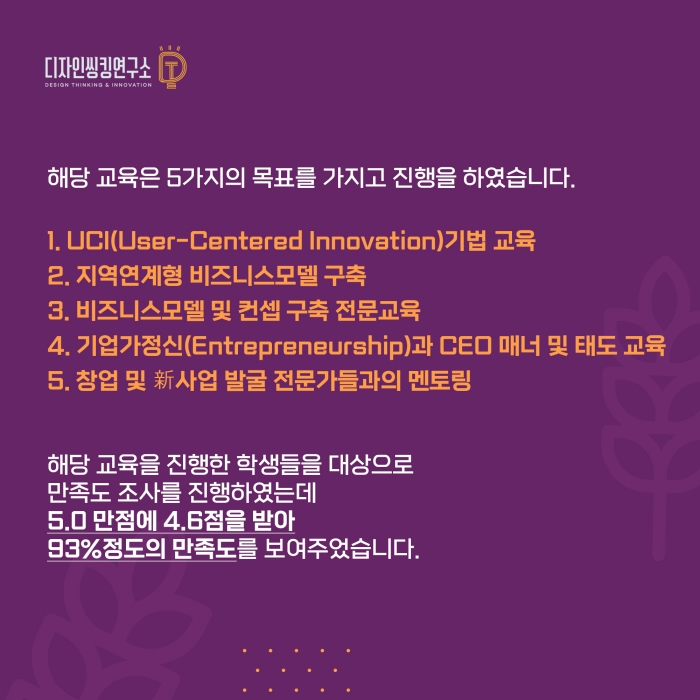 디자인씽킹연구소
DESIGN THINKING & INNOVATION

해당 교육은 5가지의 목표를 가지고 진행을 하였습니다.

1. UCI(User-Centered Innovation)기법 교육
2. 지역연계형 비즈니스모델 구축
3. 비즈니스모델 및 컨셉 구축 전문교육
4. 기업가정신(Entrepreneurship)과 CEO 매너 및 태도 교육
5. 창업 및 新사업 발굴 전문가들과의 멘토링

해당 교육을 진행한 학생들을 대상으로
만족도 조사를 진행하였는데
5.0 만점에 4.6점을 받아
93%정도의 만족도를 보여주었습니다.